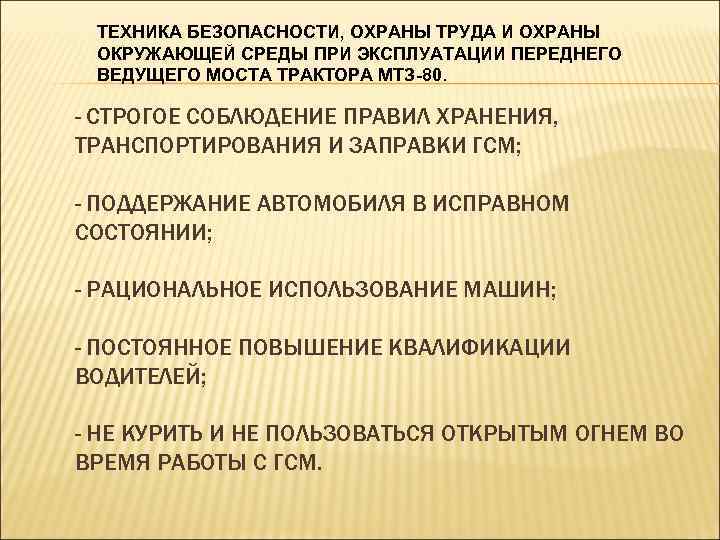 ТЕХНИКА БЕЗОПАСНОСТИ, ОХРАНЫ ТРУДА И ОХРАНЫ ОКРУЖАЮЩЕЙ СРЕДЫ ПРИ ЭКСПЛУАТАЦИИ ПЕРЕДНЕГО ВЕДУЩЕГО МОСТА ТРАКТОРА МТЗ-80.

- СТРОГОЕ СОБЛЮДЕНИЕ ПРАВИЛ ХРАНЕНИЯ, ТРАНСПОРТИРОВАНИЯ И ЗАПРАВКИ ГСМ;

- ПОДДЕРЖАНИЕ АВТОМОБИЛЯ В ИСПРАВНОМ СОСТОЯНИИ;

- РАЦИОНАЛЬНОЕ ИСПОЛЬЗОВАНИЕ МАШИН;

- ПОСТОЯННОЕ ПОВЫШЕНИЕ КВАЛИФИКАЦИИ ВОДИТЕЛЕЙ;

- НЕ КУРИТЬ И НЕ ПОЛЬЗОВАТЬСЯ ОТКРЫТЫМ ОГНЕМ ВО ВРЕМЯ РАБОТЫ С ГСМ.